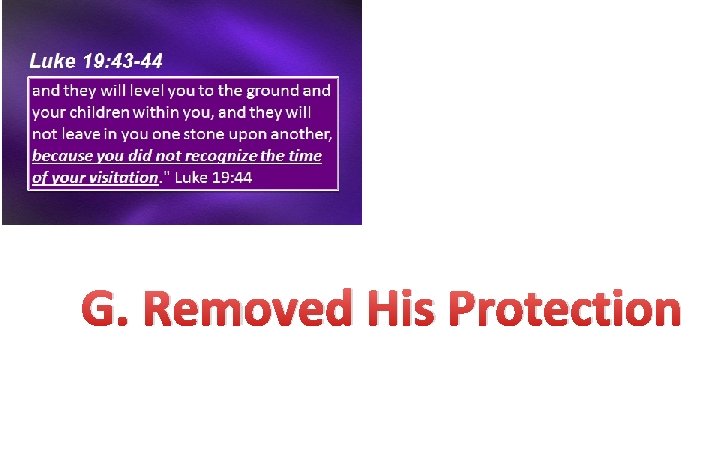 Luke 19:43-44

and they will level you to the ground and your children within you, and they will not leave in you one stone upon another, because you did not recognize the time of your visitation." Luke 19:44

G. Removed His Protection